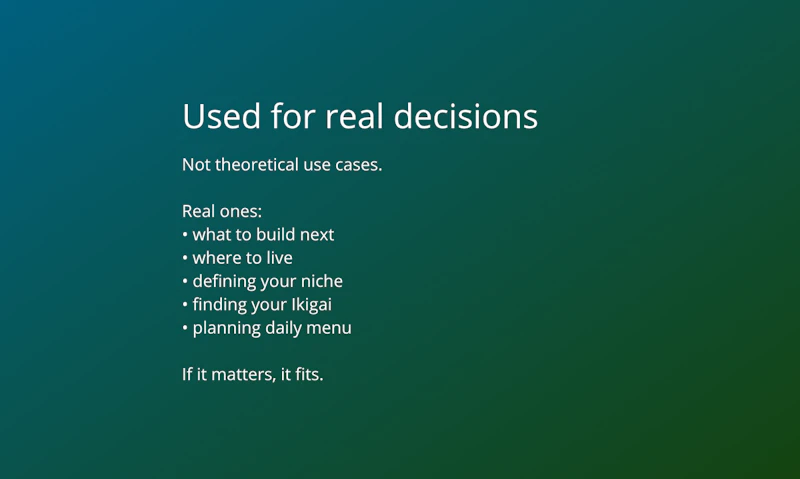 Used for real decisions

Not theoretical use cases.

Real ones:
• what to build next
• where to live
• defining your niche
• finding your Ikigai
• planning daily menu

If it matters, it fits.